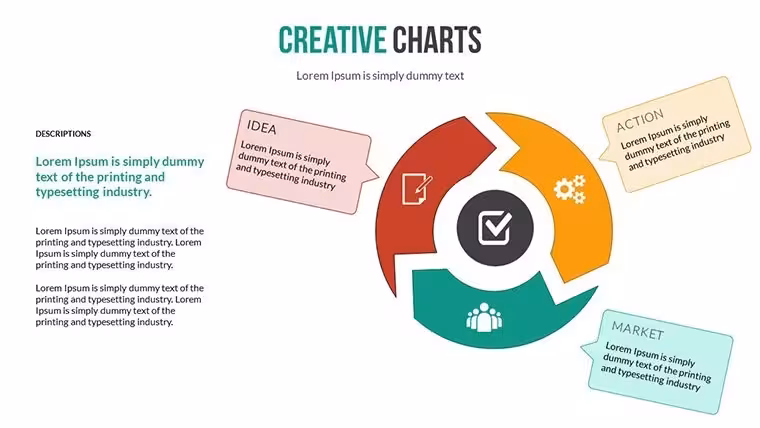 CREATIVE CHARTS

Lorem Ipsum is simply dummy text

DESCRIPTIONS

Lorem Ipsum is simply dummy text of the printing and typesetting industry.

Lorem Ipsum is simply dummy text of the printing and typesetting industry. Lorem Ipsum is simply dummy text of the printing and typesetting industry.

Lorem Ipsum is simply dummy text of the printing and typesetting industry. Lorem Ipsum is simply dummy text of the printing and typesetting industry.

IDEA

Lorem Ipsum is simply dummy text of the printing and typesetting industry

ACTION

Lorem Ipsum is simply dummy text of the printing and typesetting industry

MARKET

Lorem Ipsum is simply dummy text of the printing and typesetting industry